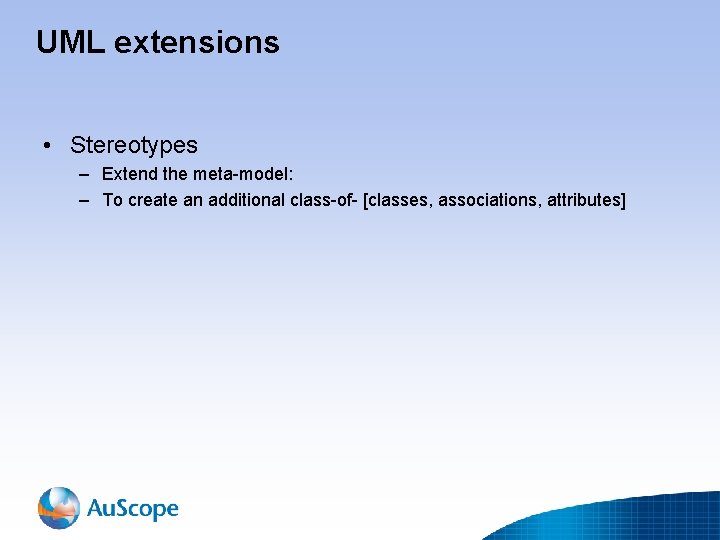 UML extensions

• Stereotypes
  – Extend the meta-model:
  – To create an additional class-of- [classes, associations, attributes]

AuScope